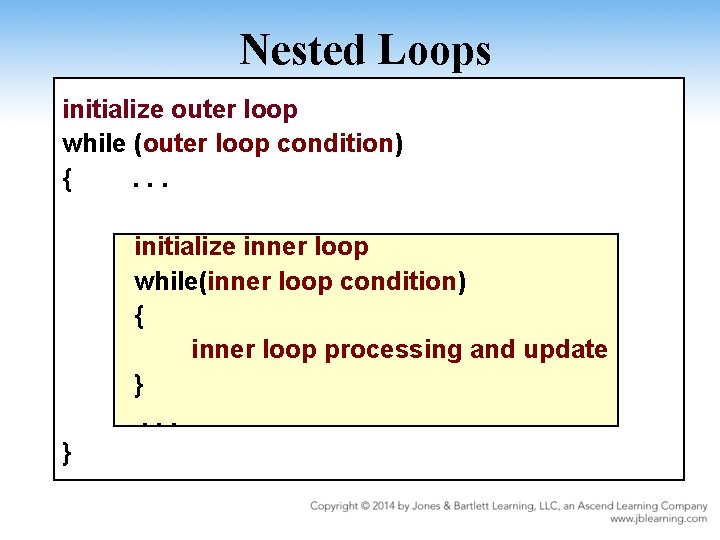 Nested Loops

initialize outer loop
while (outer loop condition)
{ . . .

initialize inner loop
while(inner loop condition)
{
inner loop processing and update
}
. . .
}

Copyright © 2014 by Jones & Bartlett Learning, LLC, an Ascend Learning Company
www.jblearning.com